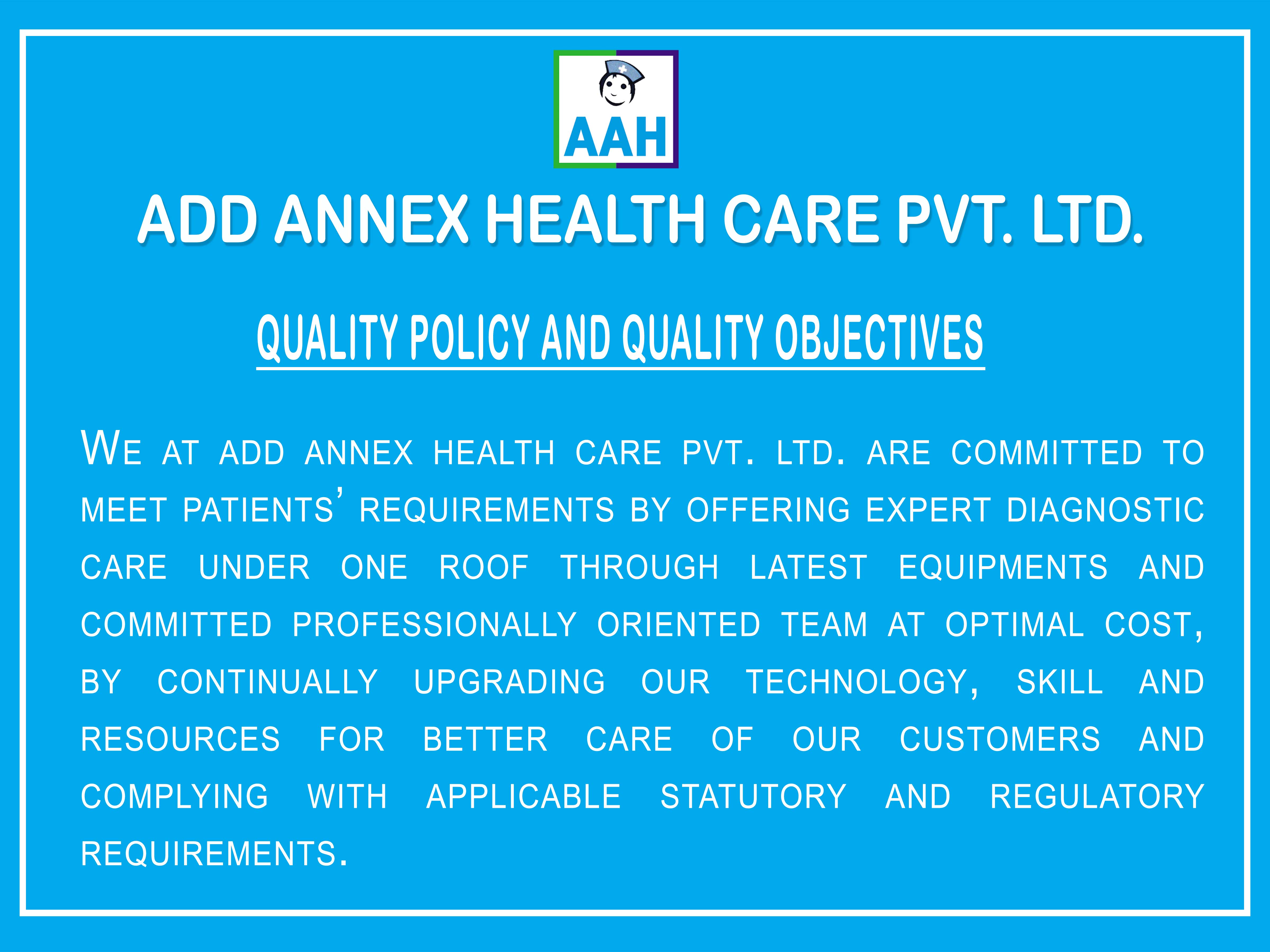 AAH

ADD ANNEX HEALTH CARE PVT. LTD.

QUALITY POLICY AND QUALITY OBJECTIVES

WE AT ADD ANNEX HEALTH CARE PVT. LTD. ARE COMMITTED TO MEET PATIENTS' REQUIREMENTS BY OFFERING EXPERT DIAGNOSTIC CARE UNDER ONE ROOF THROUGH LATEST EQUIPMENTS AND COMMITTED PROFESSIONALLY ORIENTED TEAM AT OPTIMAL COST, BY CONTINUALLY UPGRADING OUR TECHNOLOGY, SKILL AND RESOURCES FOR BETTER CARE OF OUR CUSTOMERS AND COMPLYING WITH APPLICABLE STATUTORY AND REGULATORY REQUIREMENTS.